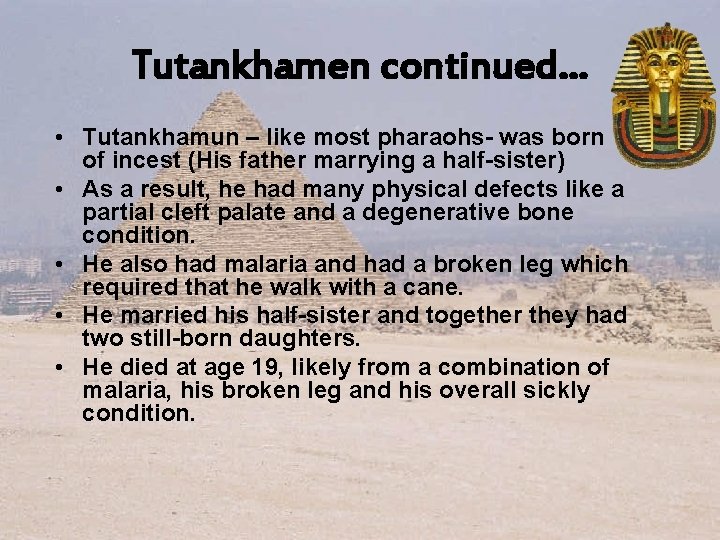 Tutankhamen continued…

• Tutankhamun – like most pharaohs- was born of incest (His father marrying a half-sister)
• As a result, he had many physical defects like a partial cleft palate and a degenerative bone condition.
• He also had malaria and had a broken leg which required that he walk with a cane.
• He married his half-sister and together they had two still-born daughters.
• He died at age 19, likely from a combination of malaria, his broken leg and his overall sickly condition.